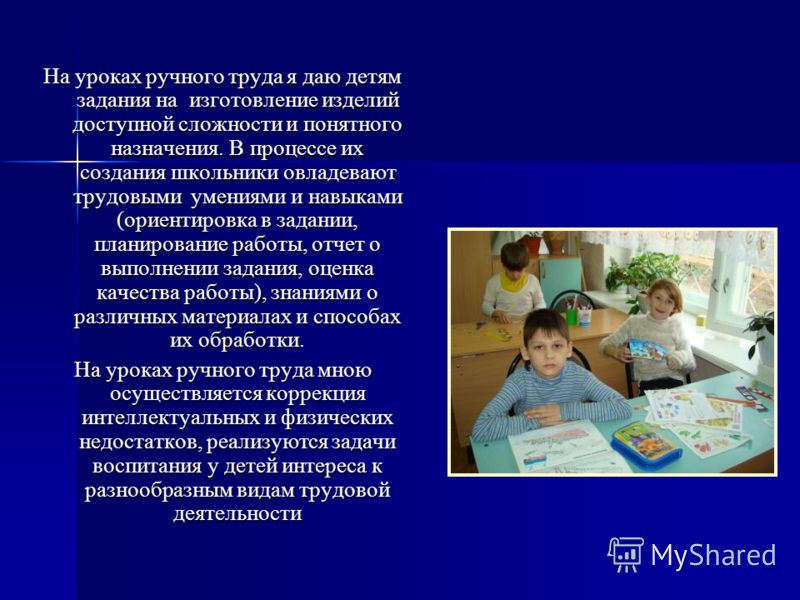 На уроках ручного труда я даю детям задания на изготовление изделий доступной сложности и понятного назначения. В процессе их создания школьники овладевают трудовыми умениями и навыками (ориентировка в задании, планирование работы, отчет о выполнении задания, оценка качества работы), знаниями о различных материалах и способах их обработки.

На уроках ручного труда мною осуществляется коррекция интеллектуальных и физических недостатков, реализуются задачи воспитания у детей интереса к разнообразным видам трудовой деятельности

MyShared